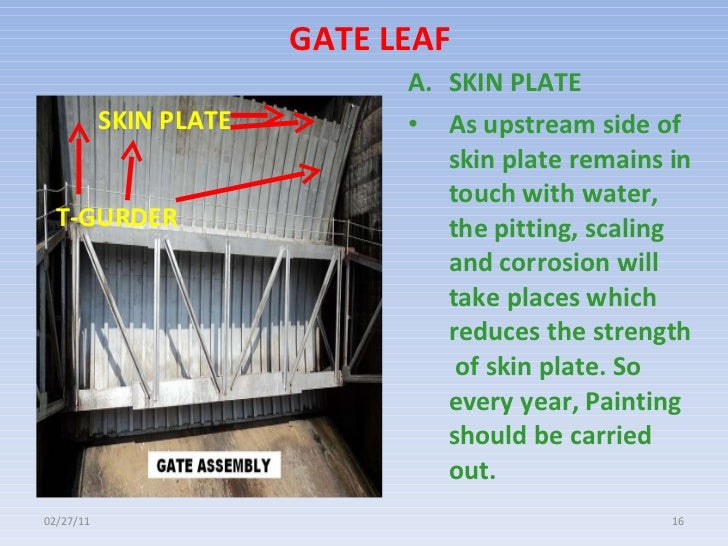 GATE LEAF

SKIN PLATE

T-GURDER

GATE ASSEMBLY

A. SKIN PLATE

• As upstream side of skin plate remains in touch with water, the pitting, scaling and corrosion will take places which reduces the strength of skin plate. So every year, Painting should be carried out.

02/27/11

16